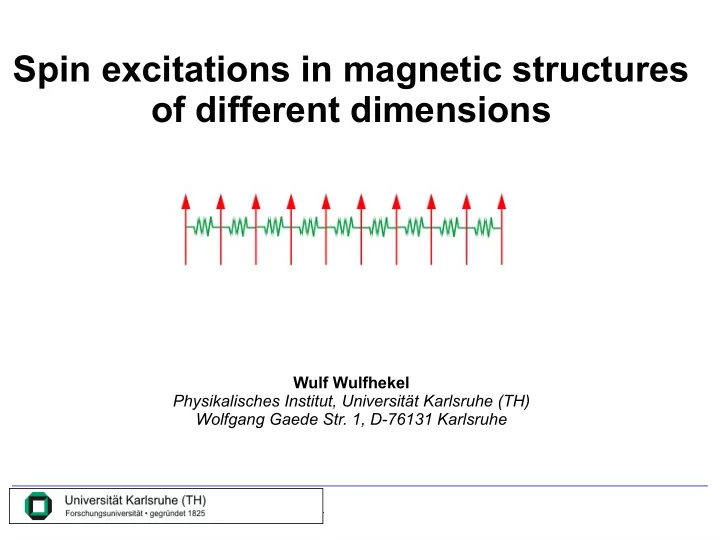 Spin excitations in magnetic structures of different dimensions

Wulf Wulfhekel
Physikalisches Institut, Universität Karlsruhe (TH)
Wolfgang Gaede Str. 1, D-76131 Karlsruhe

Universität Karlsruhe (TH)
Forschungsuniversität • gegründet 1825